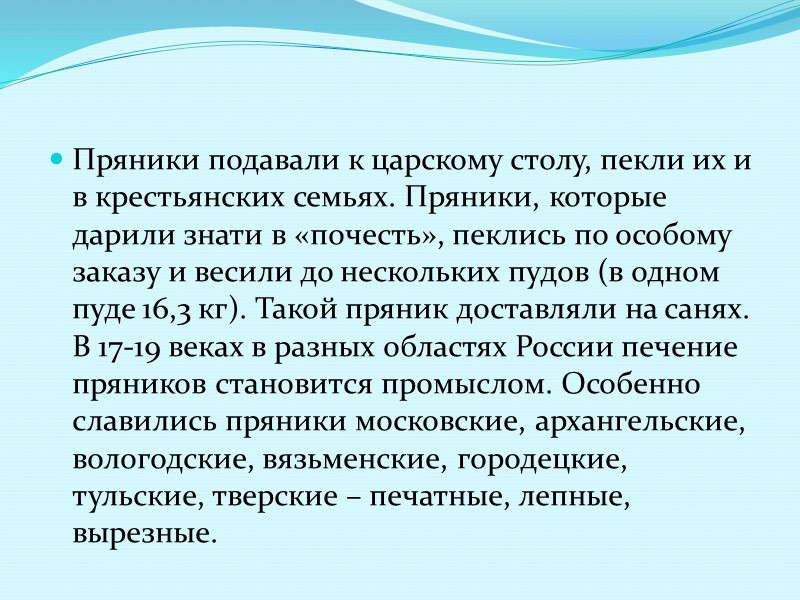 Пряники подавали к царскому столу, пекли их и в крестьянских семьях. Пряники, которые дарили знати в «почесть», пеклись по особому заказу и весили до нескольких пудов (в одном пуде 16,3 кг). Такой пряник доставляли на санях. В 17-19 веках в разных областях России печение пряников становится промыслом. Особенно славились пряники московские, архангельские, вологодские, вязьменские, городецкие, тульские, тверские – печатные, лепные, вырезные.